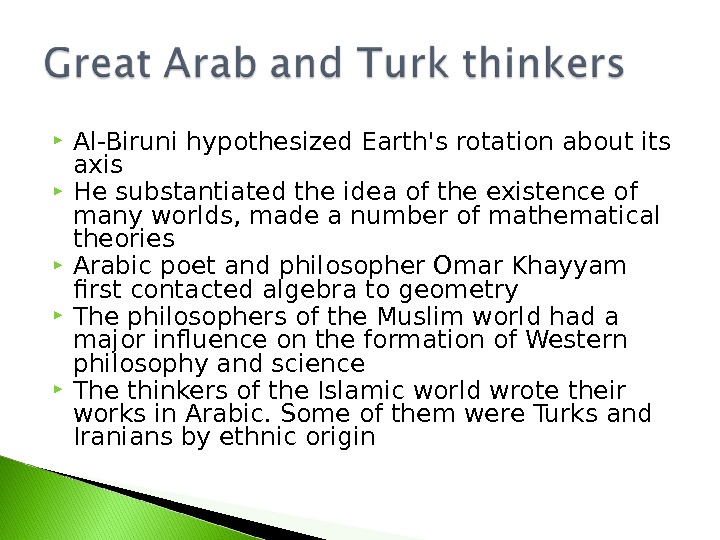 Great Arab and Turk thinkers

Al-Biruni hypothesized Earth's rotation about its axis

He substantiated the idea of the existence of many worlds, made a number of mathematical theories

Arabic poet and philosopher Omar Khayyam first contacted algebra to geometry

The philosophers of the Muslim world had a major influence on the formation of Western philosophy and science

The thinkers of the Islamic world wrote their works in Arabic. Some of them were Turks and Iranians by ethnic origin